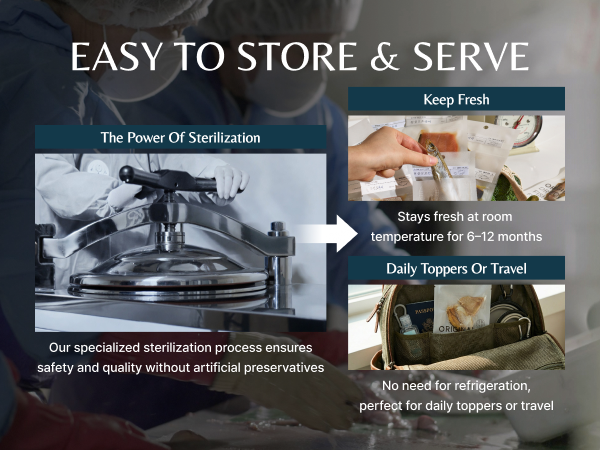 EASY TO STORE & SERVE

The Power Of Sterilization

Our specialized sterilization process ensures safety and quality without artificial preservatives

Keep Fresh

Stays fresh at room temperature for 6–12 months

Daily Toppers Or Travel

PASSPORT

ORIGINAL

No need for refrigeration, perfect for daily toppers or travel